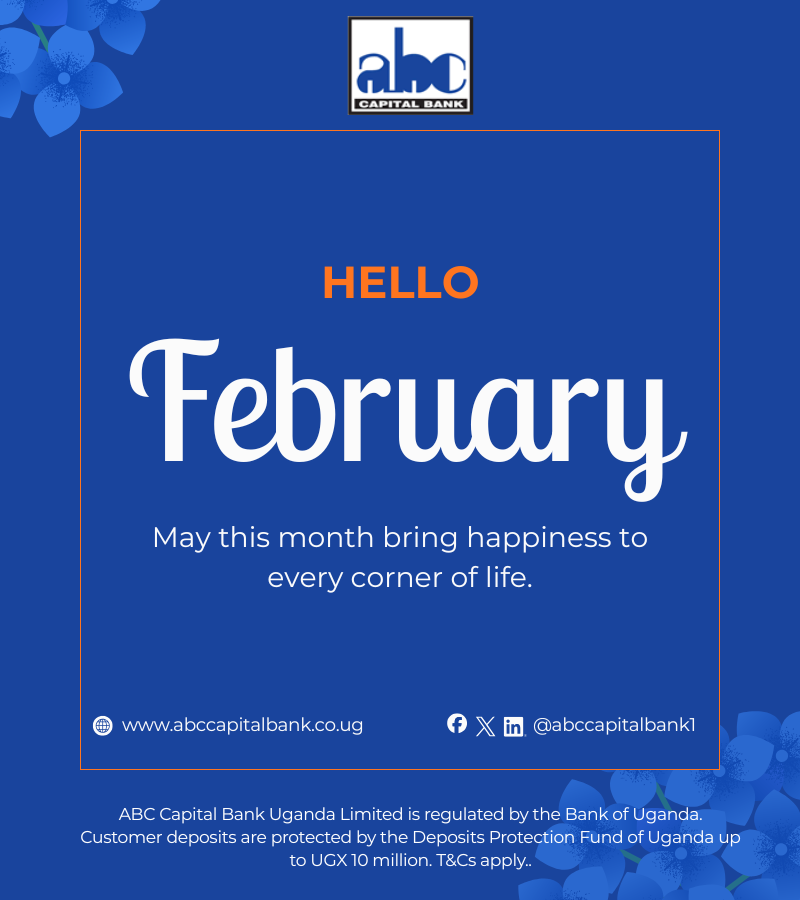 abc
CAPITAL BANK

HELLO

February

May this month bring happiness to every corner of life.

www.abccapitalbank.co.ug

@abccapitalbank1

ABC Capital Bank Uganda Limited is regulated by the Bank of Uganda. Customer deposits are protected by the Deposits Protection Fund of Uganda up to UGX 10 million. T&Cs apply..